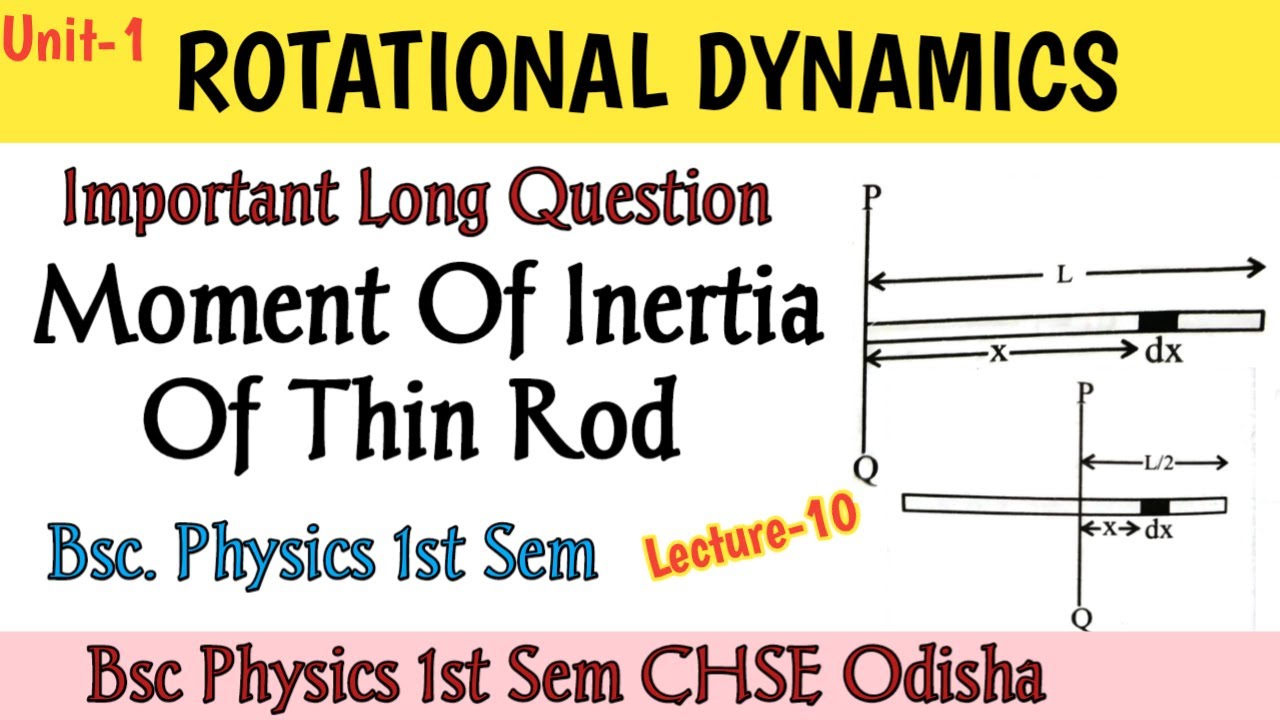 Unit-1 ROTATIONAL DYNAMICS

Important Long Question

Moment Of Inertia Of Thin Rod

Bsc. Physics 1st Sem

Lecture-10

P
L
x
dx
Q

P
L/2
x
dx
Q

Bsc Physics 1st Sem CHSE Odisha